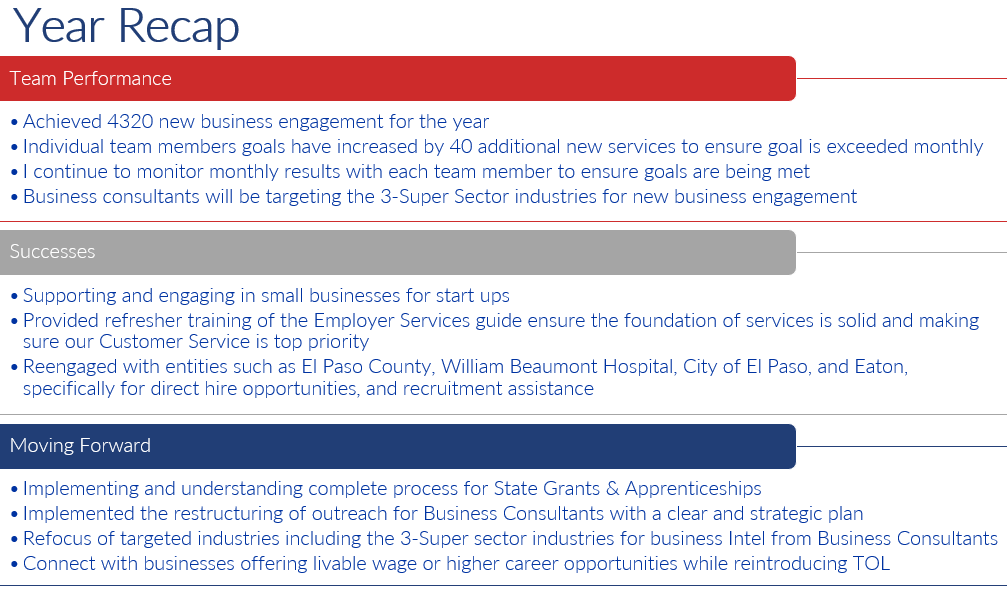 Year Recap

Team Performance

• Achieved 4320 new business engagement for the year
• Individual team members goals have increased by 40 additional new services to ensure goal is exceeded monthly
• I continue to monitor monthly results with each team member to ensure goals are being met
• Business consultants will be targeting the 3-Super Sector industries for new business engagement

Successes

• Supporting and engaging in small businesses for start ups
• Provided refresher training of the Employer Services guide ensure the foundation of services is solid and making sure our Customer Service is top priority
• Reengaged with entities such as El Paso County, William Beaumont Hospital, City of El Paso, and Eaton, specifically for direct hire opportunities, and recruitment assistance

Moving Forward

• Implementing and understanding complete process for State Grants & Apprenticeships
• Implemented the restructuring of outreach for Business Consultants with a clear and strategic plan
• Refocus of targeted industries including the 3-Super sector industries for business Intel from Business Consultants
• Connect with businesses offering livable wage or higher career opportunities while reintroducing TOL